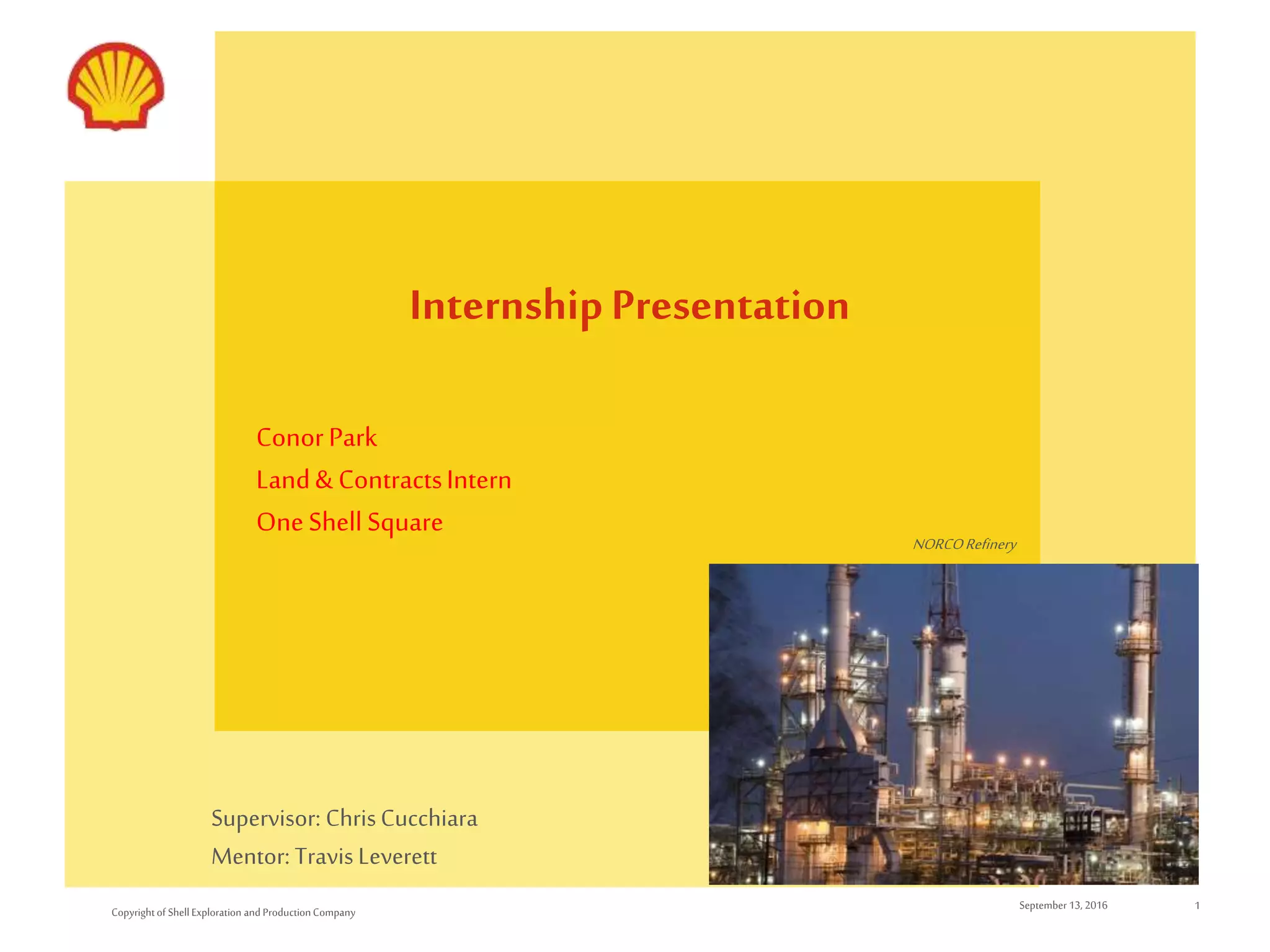 Internship Presentation

Conor Park
Land & Contracts Intern
One Shell Square

NORCO Refinery

Supervisor: Chris Cucchiara
Mentor: Travis Leverett

Copyright of Shell Exploration and Production Company

September 13, 2016

1